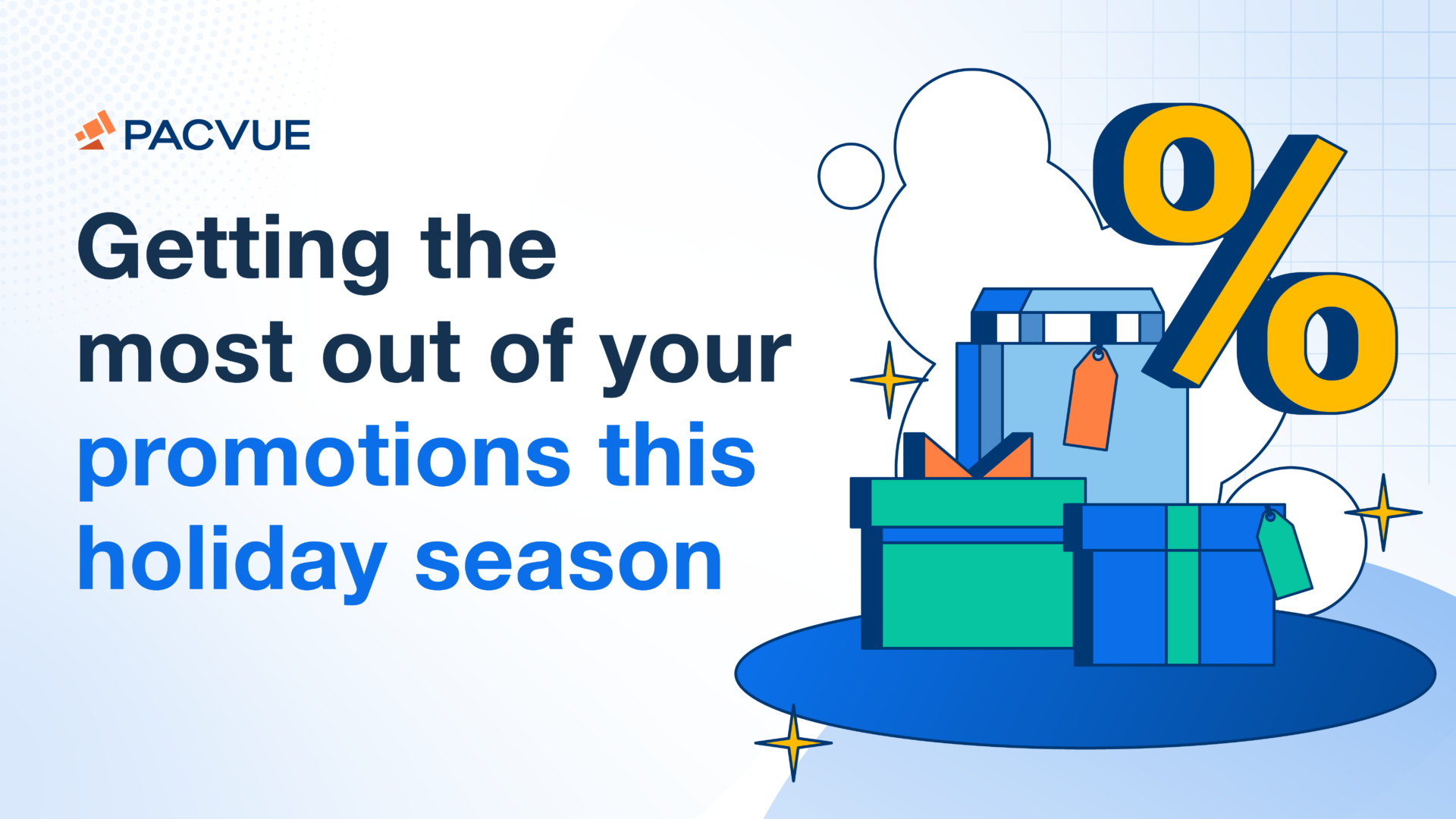 PACVUE

Getting the most out of your promotions this holiday season

%